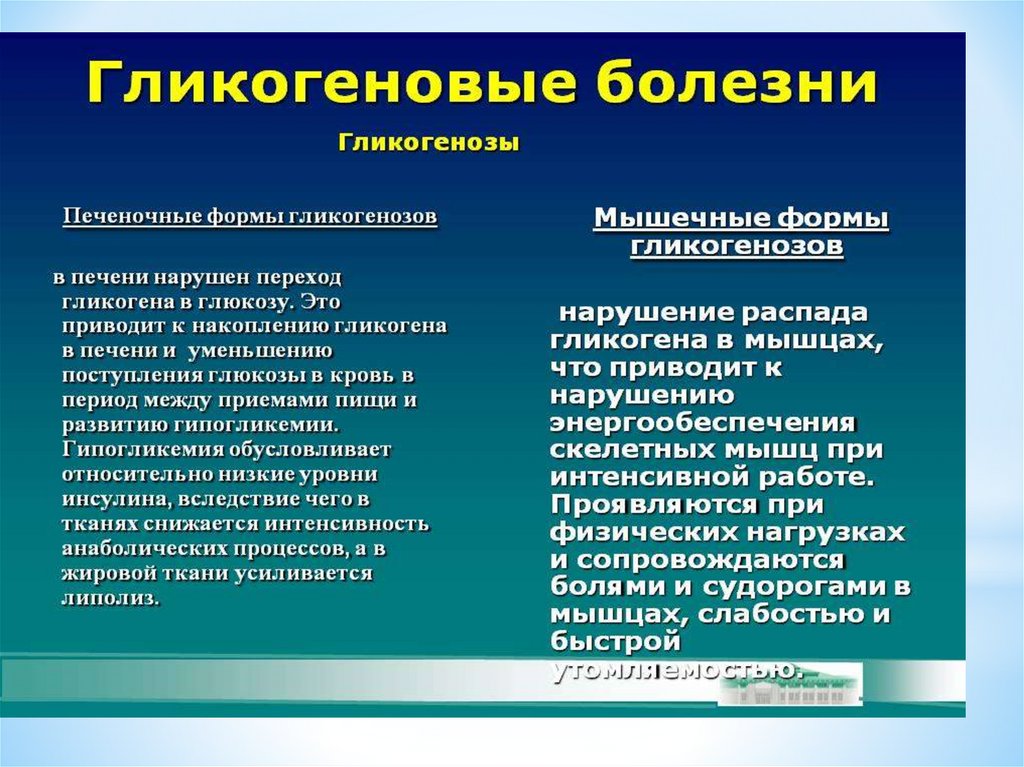 Гликогеновые болезни

Гликогенозы

Печеночные формы гликогенозов

в печени нарушен переход гликогена в глюкозу. Это приводит к накоплению гликогена в печени и уменьшению поступления глюкозы в кровь в период между приемами пищи и развитию гипогликемии. Гипогликемия обусловливает относительно низкие уровни инсулина, вследствие чего в тканях снижается интенсивность анаболических процессов, а в жировой ткани усиливается липолиз.

Мышечные формы гликогенозов

нарушение распада гликогена в мышцах, что приводит к нарушению энергообеспечения скелетных мышц при интенсивной работе. Проявляются при физических нагрузках и сопровождаются болями и судорогами в мышцах, слабостью и быстрой утомляемостью.